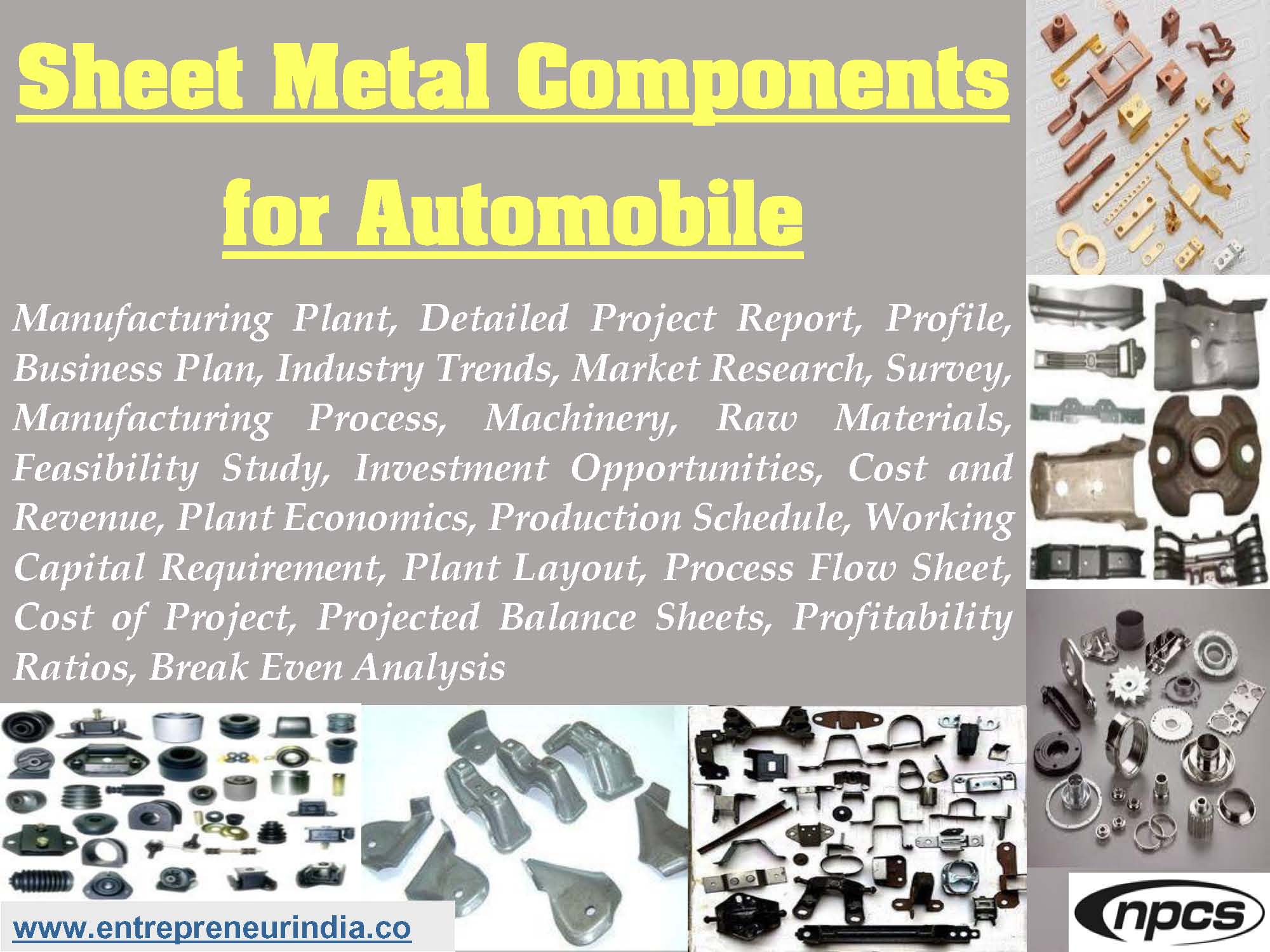 Sheet Metal Components for Automobile

Manufacturing Plant, Detailed Project Report, Profile, Business Plan, Industry Trends, Market Research, Survey, Manufacturing Process, Machinery, Raw Materials, Feasibility Study, Investment Opportunities, Cost and Revenue, Plant Economics, Production Schedule, Working Capital Requirement, Plant Layout, Process Flow Sheet, Cost of Project, Projected Balance Sheets, Profitability Ratios, Break Even Analysis

www.entrepreneurindia.co

npcs